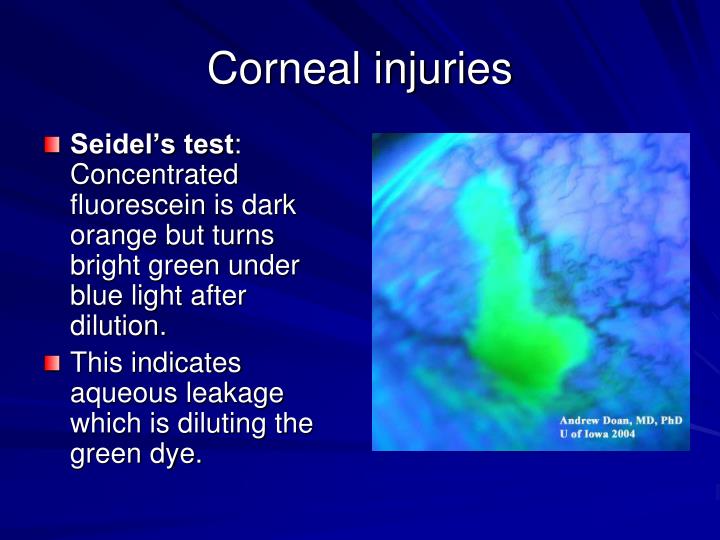 Corneal injuries

Seidel’s test: Concentrated fluorescein is dark orange but turns bright green under blue light after dilution.

This indicates aqueous leakage which is diluting the green dye.

Andrew Doan, MD, PhD
U of Iowa 2004